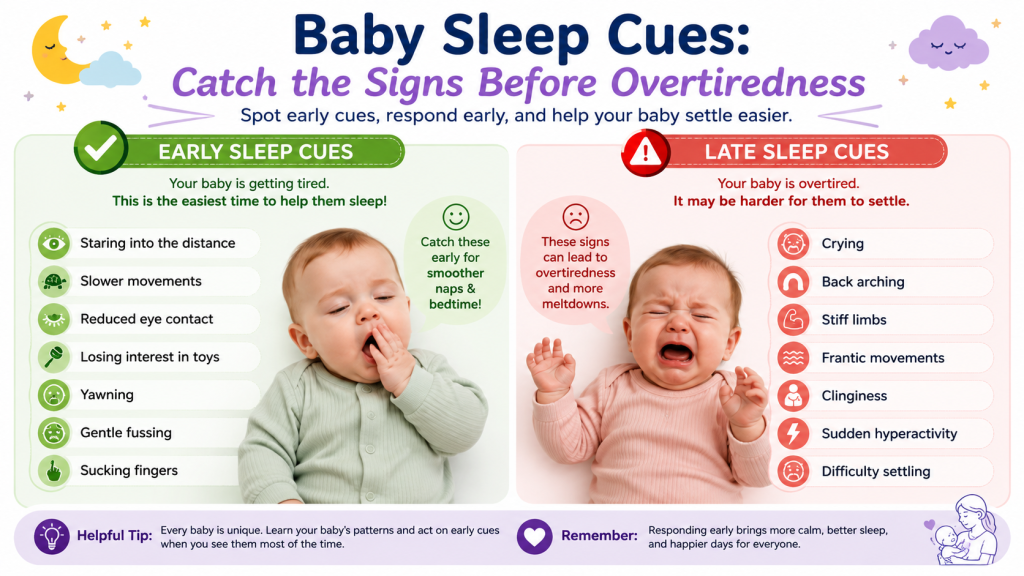 Baby Sleep Cues:
Catch the Signs Before Overtiredness

Spot early cues, respond early, and help your baby settle easier.

EARLY SLEEP CUES

Your baby is getting tired.
This is the easiest time to help them sleep!

Staring into the distance
Slower movements
Reduced eye contact
Losing interest in toys
Yawning
Gentle fussing
Sucking fingers

Catch these early for smoother naps & bedtime!

LATE SLEEP CUES

Your baby is overtired.
It may be harder for them to settle.

These signs can lead to overtiredness and more meltdowns.

Crying
Back arching
Stiff limbs
Frantic movements
Clinginess
Sudden hyperactivity
Difficulty settling

Helpful Tip: Every baby is unique. Learn your baby's patterns and act on early cues when you see them most of the time.

Remember: Responding early brings more calm, better sleep, and happier days for everyone.